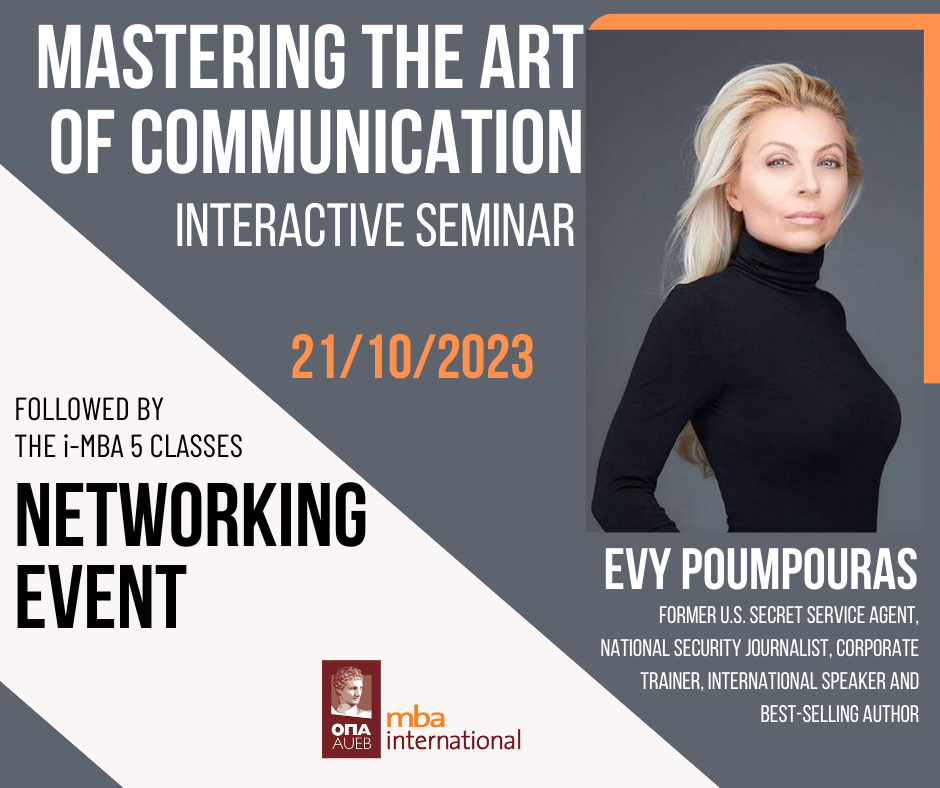 MASTERING THE ART OF COMMUNICATION
INTERACTIVE SEMINAR

21/10/2023

FOLLOWED BY THE i-MBA 5 CLASSES

NETWORKING EVENT

EVY POUMPOURAS

FORMER U.S. SECRET SERVICE AGENT, NATIONAL SECURITY JOURNALIST, CORPORATE TRAINER, INTERNATIONAL SPEAKER AND BEST-SELLING AUTHOR

ΟΠΑ AUEB mba international